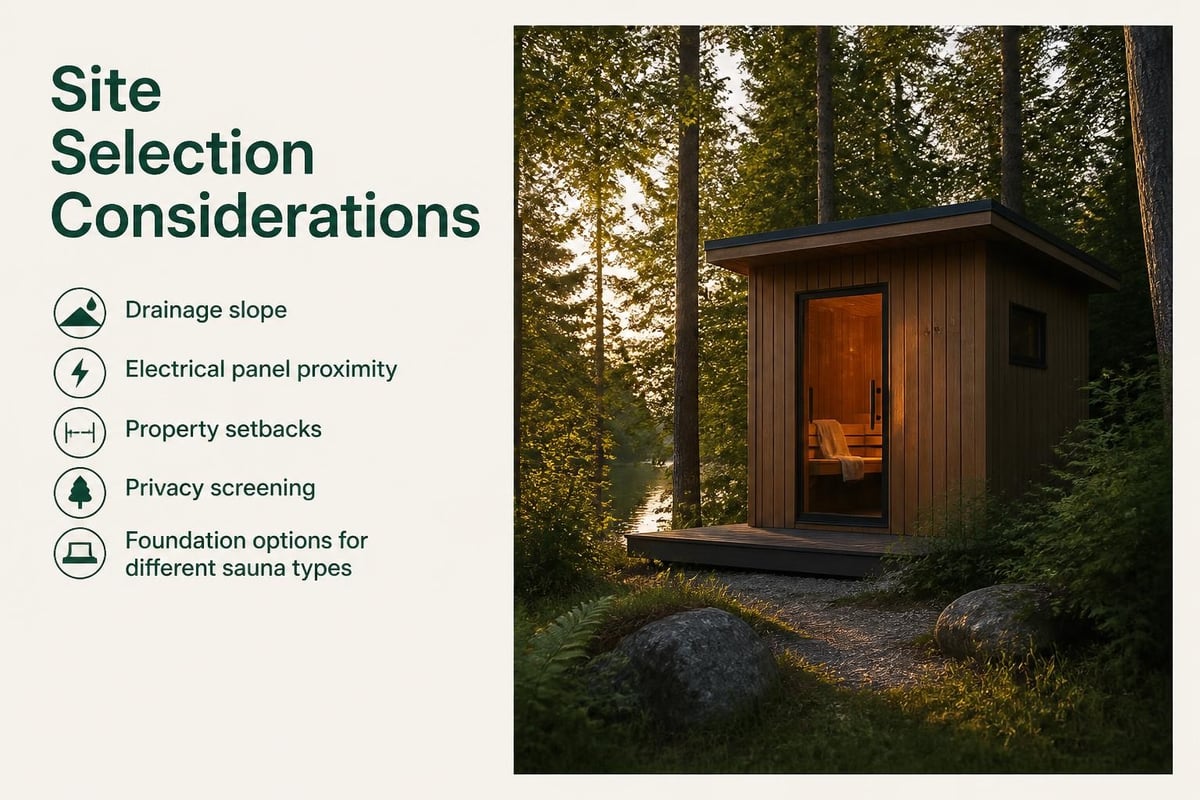 Site Selection Considerations

Drainage slope

Electrical panel proximity

Property setbacks

Privacy screening

Foundation options for different sauna types